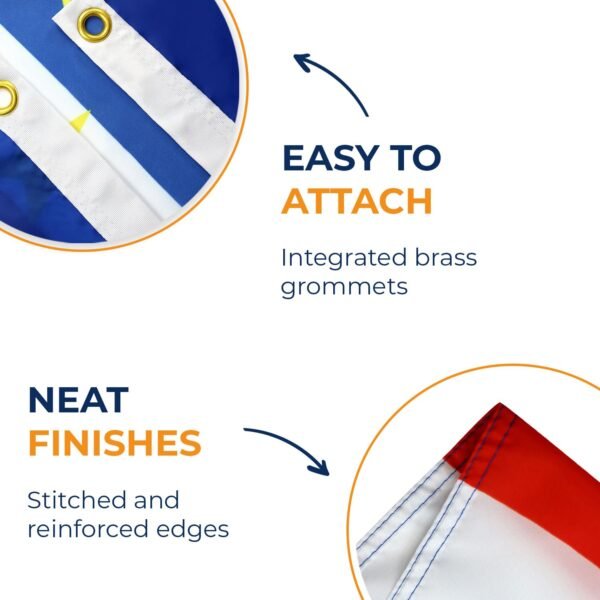 EASY TO
ATTACH

Integrated brass grommets

NEAT
FINISHES

Stitched and reinforced edges